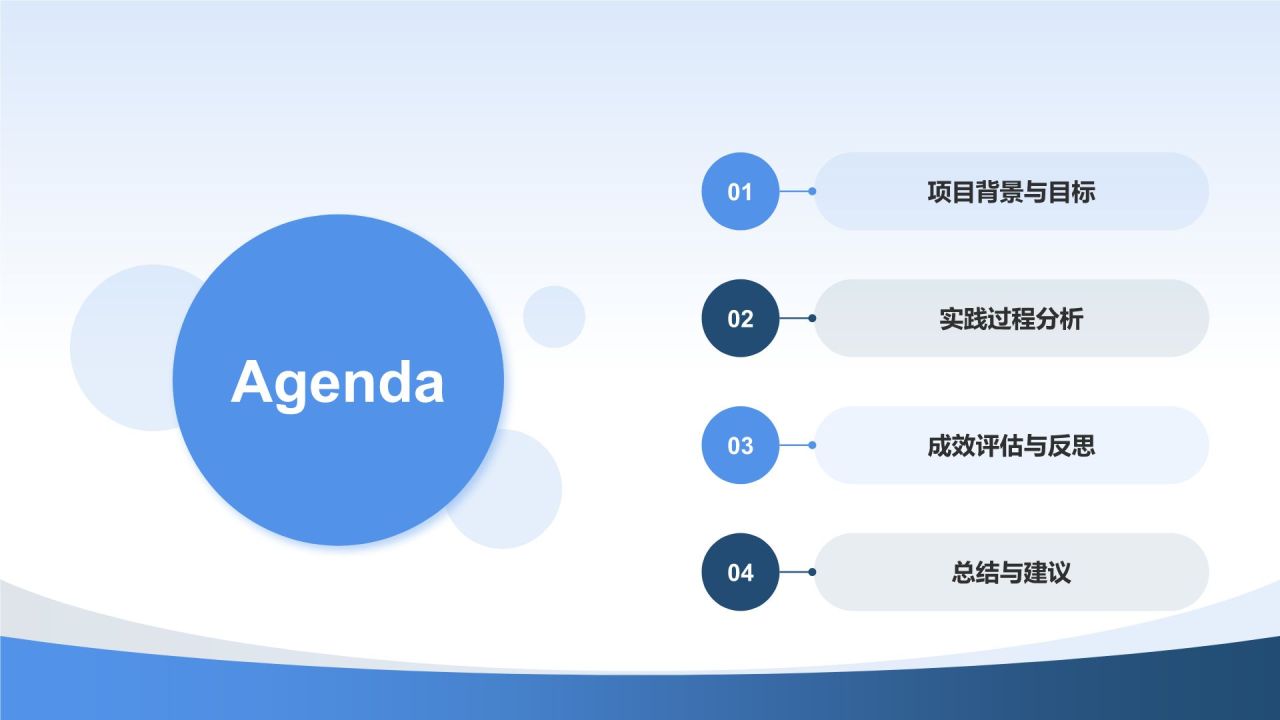 Agenda

01 项目背景与目标

02 实践过程分析

03 成效评估与反思

04 总结与建议